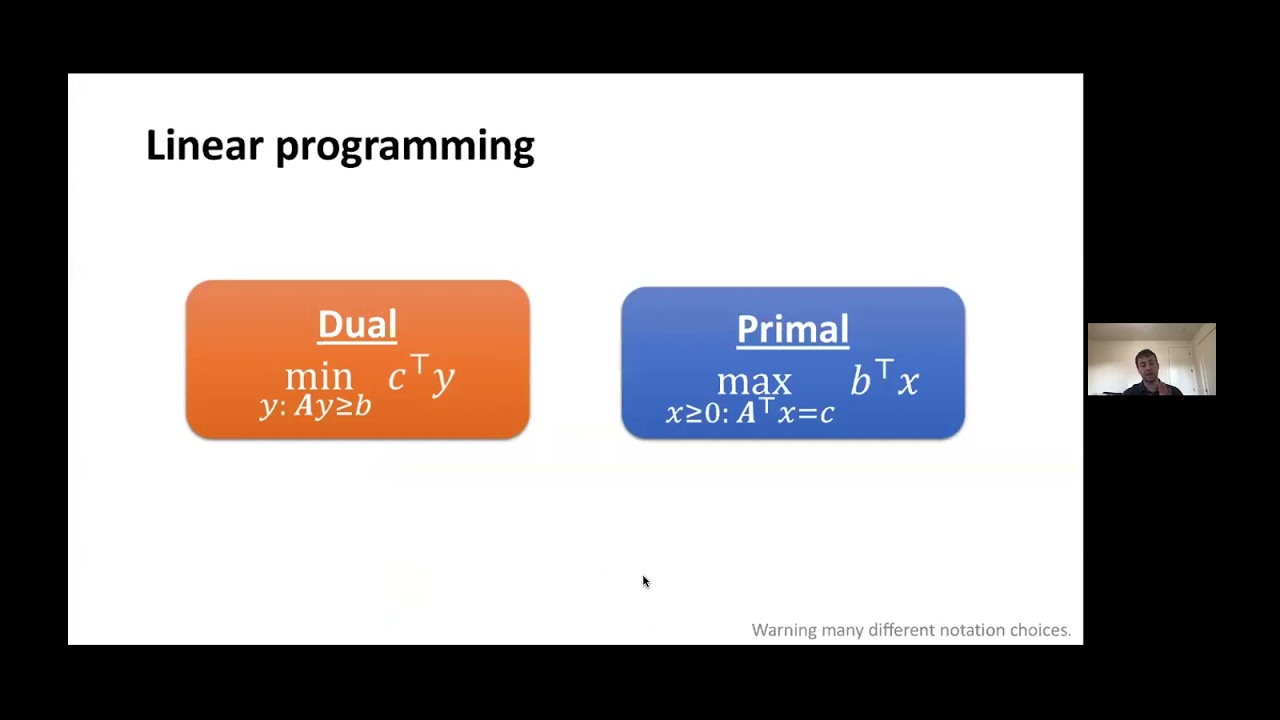 Linear programming

Dual
$\min_{y:\, Ay \geq b} c^\top y$

Primal
$\max_{x \geq 0:\, A^\top x = c} b^\top x$

Warning many different notation choices.